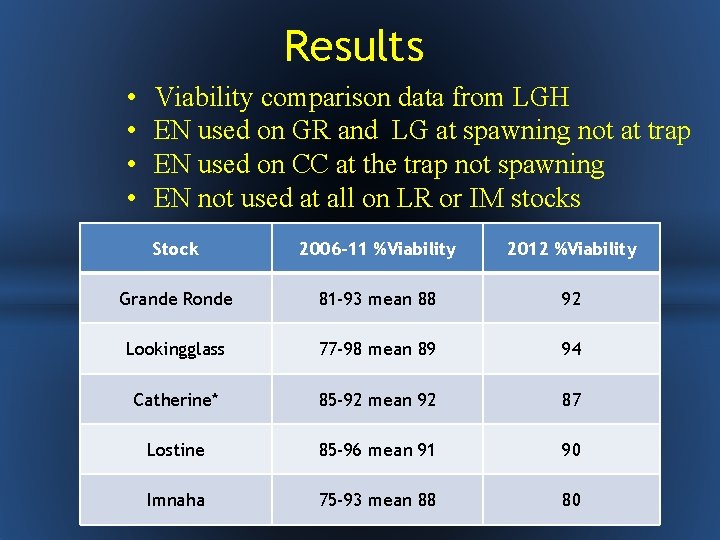 Results

• Viability comparison data from LGH
• EN used on GR and LG at spawning not at trap
• EN used on CC at the trap not spawning
• EN not used at all on LR or IM stocks

| Stock | 2006-11 %Viability | 2012 %Viability |
|---|---|---|
| Grande Ronde | 81-93 mean 88 | 92 |
| Lookingglass | 77-98 mean 89 | 94 |
| Catherine* | 85-92 mean 92 | 87 |
| Lostine | 85-96 mean 91 | 90 |
| Imnaha | 75-93 mean 88 | 80 |